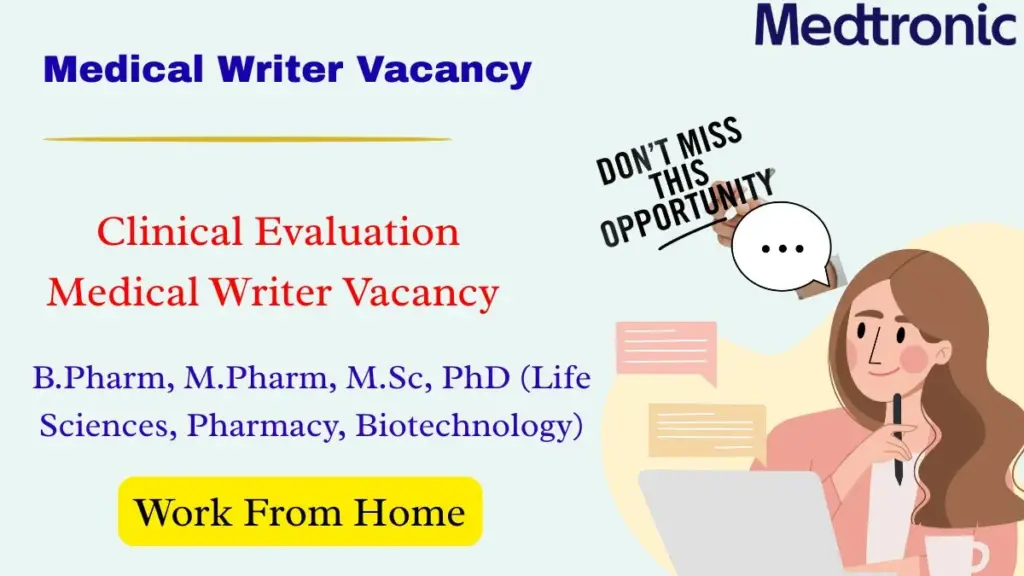 Medtronic

Medical Writer Vacancy

DON'T MISS THIS OPPORTUNITY

...

Clinical Evaluation
Medical Writer Vacancy

B.Pharm, M.Pharm, M.Sc, PhD (Life Sciences, Pharmacy, Biotechnology)

Work From Home